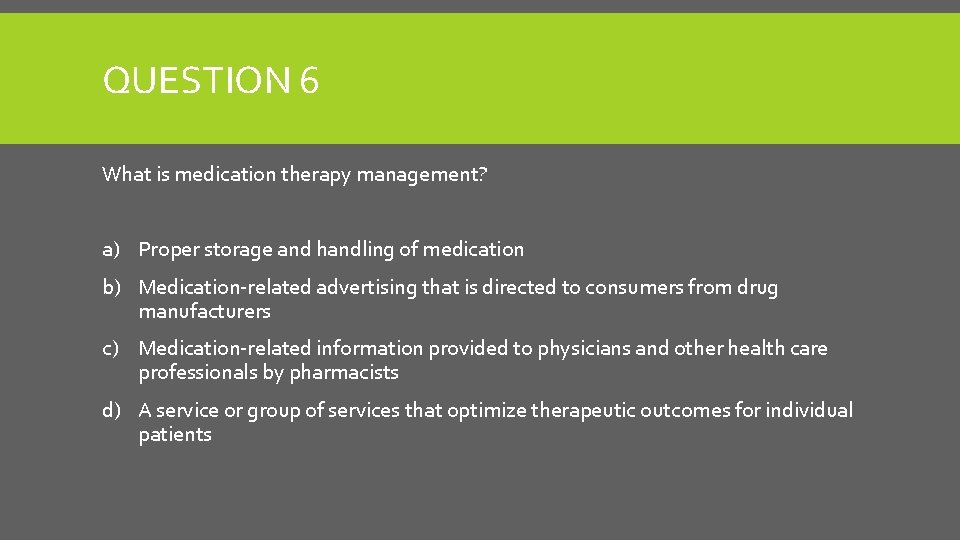 QUESTION 6

What is medication therapy management?

a) Proper storage and handling of medication

b) Medication-related advertising that is directed to consumers from drug manufacturers

c) Medication-related information provided to physicians and other health care professionals by pharmacists

d) A service or group of services that optimize therapeutic outcomes for individual patients